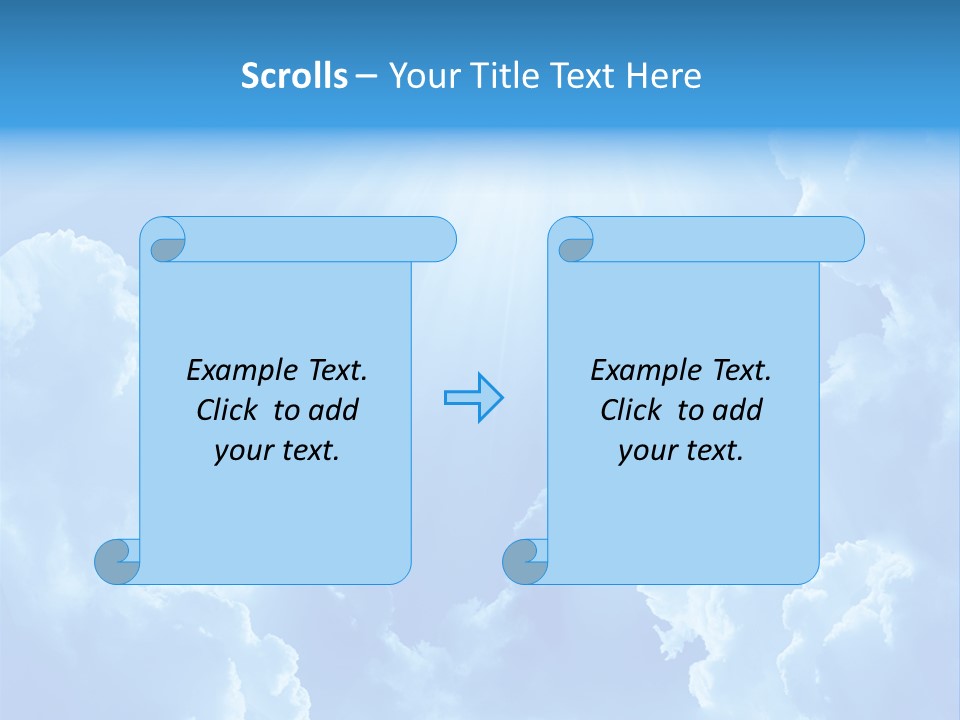 Scrolls – Your Title Text Here

Example Text. Click to add your text.

Example Text. Click to add your text.